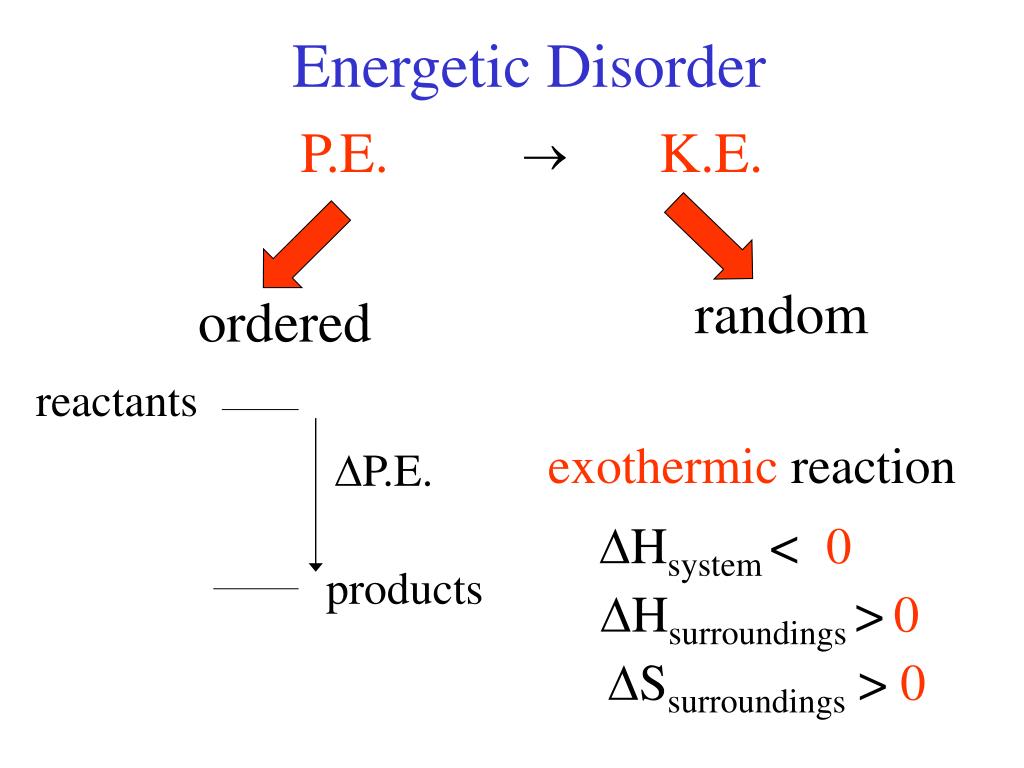 Energetic Disorder

P.E. $\rightarrow$ K.E.

ordered

random

reactants

$\Delta$P.E.

products

exothermic reaction

$\Delta H_{system} < 0$

$\Delta H_{surroundings} > 0$

$\Delta S_{surroundings} > 0$